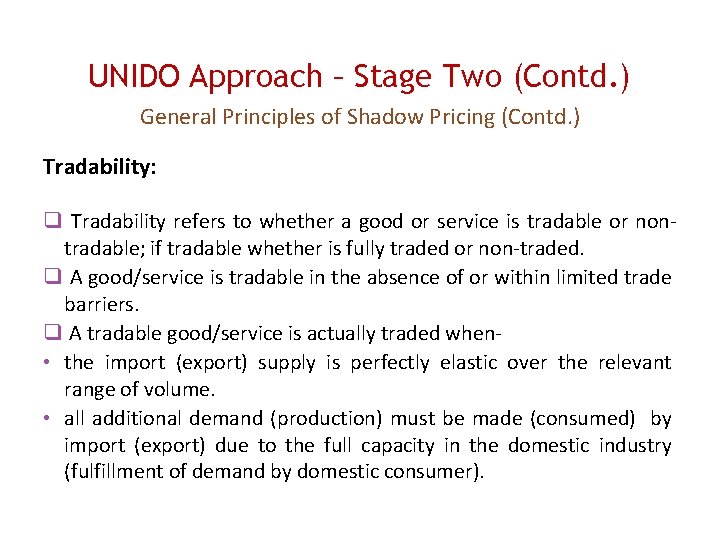 UNIDO Approach – Stage Two (Contd.)

General Principles of Shadow Pricing (Contd.)

Tradability:

❑ Tradability refers to whether a good or service is tradable or non-tradable; if tradable whether is fully traded or non-traded.

❑ A good/service is tradable in the absence of or within limited trade barriers.

❑ A tradable good/service is actually traded when-

• the import (export) supply is perfectly elastic over the relevant range of volume.

• all additional demand (production) must be made (consumed) by import (export) due to the full capacity in the domestic industry (fulfillment of demand by domestic consumer).